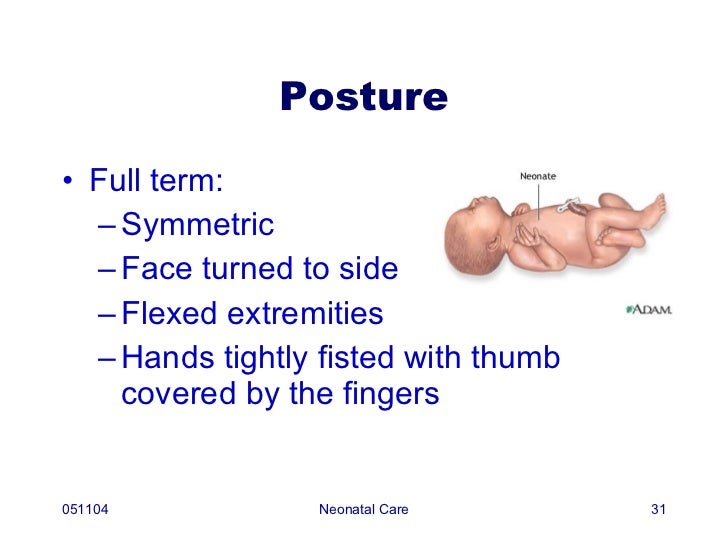 Posture

• Full term:
– Symmetric
– Face turned to side
– Flexed extremities
– Hands tightly fisted with thumb covered by the fingers

Neonate

ADAM.

051104

Neonatal Care

31